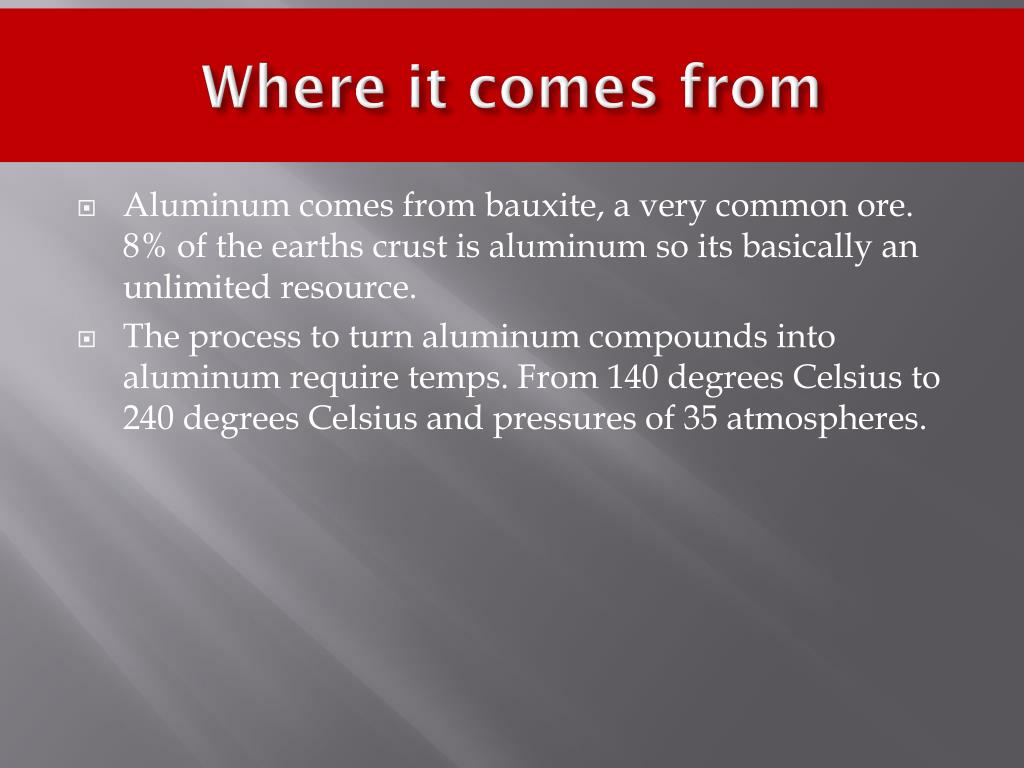 Where it comes from

Aluminum comes from bauxite, a very common ore. 8% of the earths crust is aluminum so its basically an unlimited resource.

The process to turn aluminum compounds into aluminum require temps. From 140 degrees Celsius to 240 degrees Celsius and pressures of 35 atmospheres.